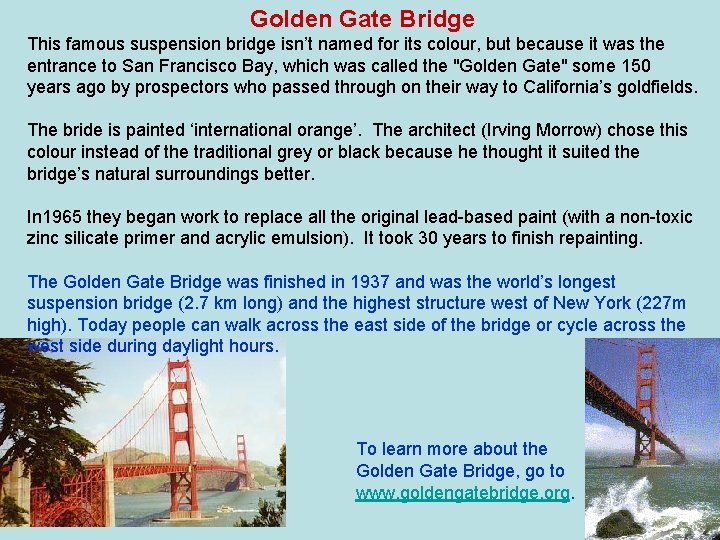 Golden Gate Bridge

This famous suspension bridge isn't named for its colour, but because it was the entrance to San Francisco Bay, which was called the "Golden Gate" some 150 years ago by prospectors who passed through on their way to California's goldfields.

The bride is painted 'international orange'. The architect (Irving Morrow) chose this colour instead of the traditional grey or black because he thought it suited the bridge's natural surroundings better.

In1965 they began work to replace all the original lead-based paint (with a non-toxic zinc silicate primer and acrylic emulsion). It took 30 years to finish repainting.

The Golden Gate Bridge was finished in 1937 and was the world's longest suspension bridge (2.7 km long) and the highest structure west of New York (227m high). Today people can walk across the east side of the bridge or cycle across the west side during daylight hours.

To learn more about the Golden Gate Bridge, go to www.goldengatebridge.org.